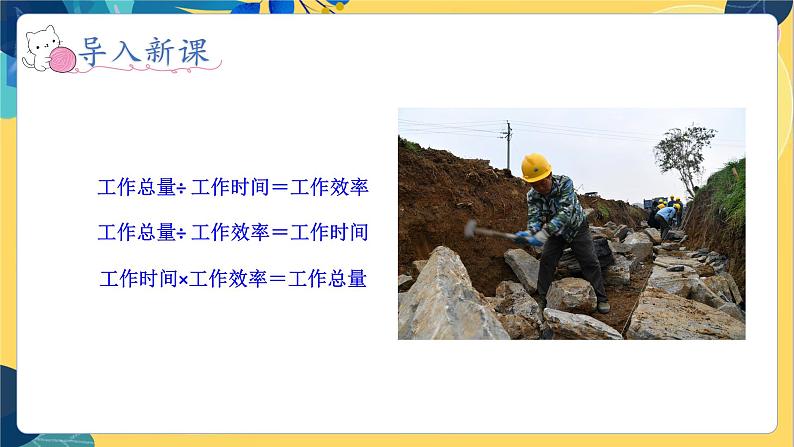 导入新课

工作总量÷工作时间＝工作效率

工作总量÷工作效率＝工作时间

工作时间×工作效率＝工作总量